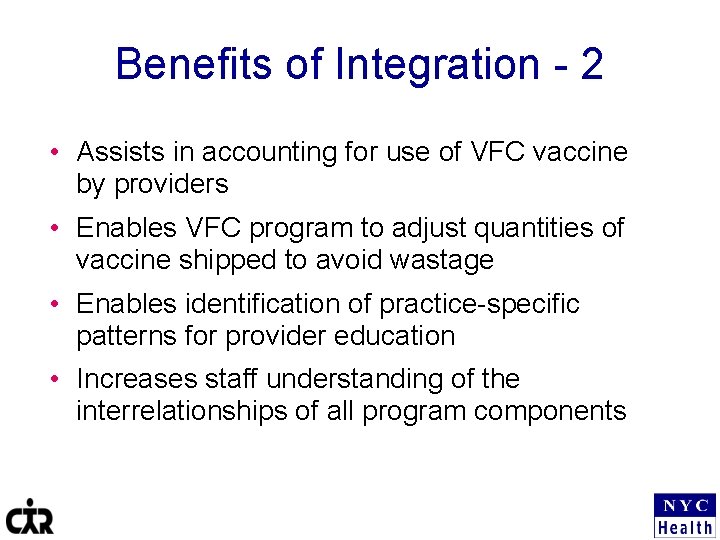 Benefits of Integration - 2

• Assists in accounting for use of VFC vaccine by providers

• Enables VFC program to adjust quantities of vaccine shipped to avoid wastage

• Enables identification of practice-specific patterns for provider education

• Increases staff understanding of the interrelationships of all program components

CIR

NYC Health